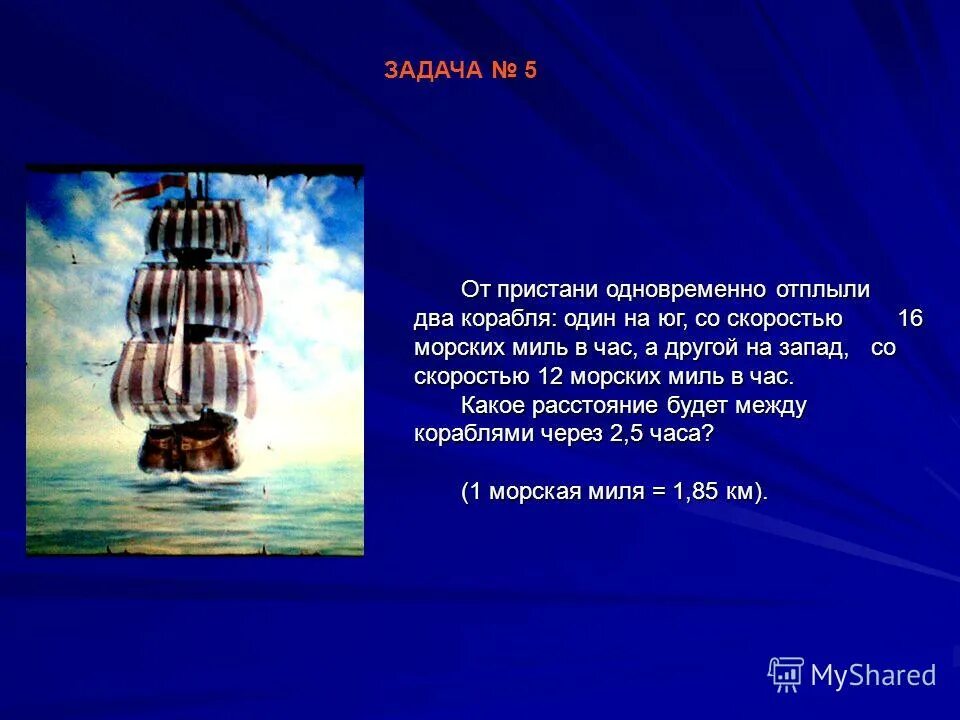 ЗАДАЧА № 5

От пристани одновременно отплыли два корабля: один на юг, со скоростью 16 морских миль в час, а другой на запад, со скоростью 12 морских миль в час.

Какое расстояние будет между кораблями через 2,5 часа?

(1 морская миля = 1,85 км).

MyShared